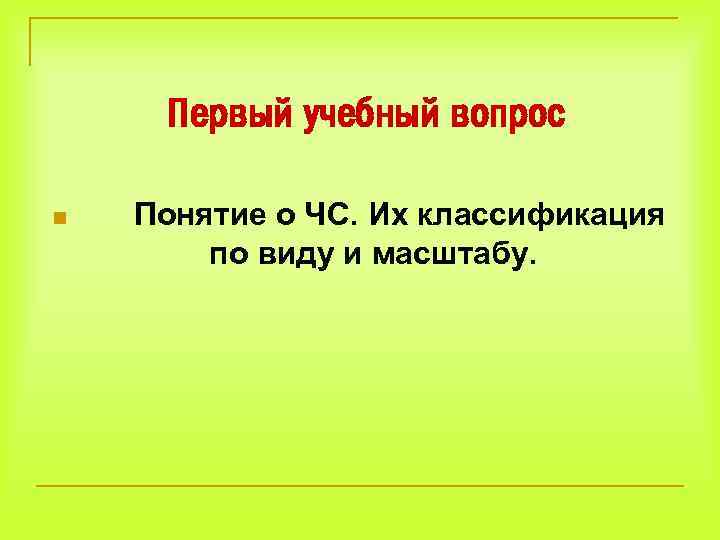 Первый учебный вопрос

Понятие о ЧС. Их классификация по виду и масштабу.